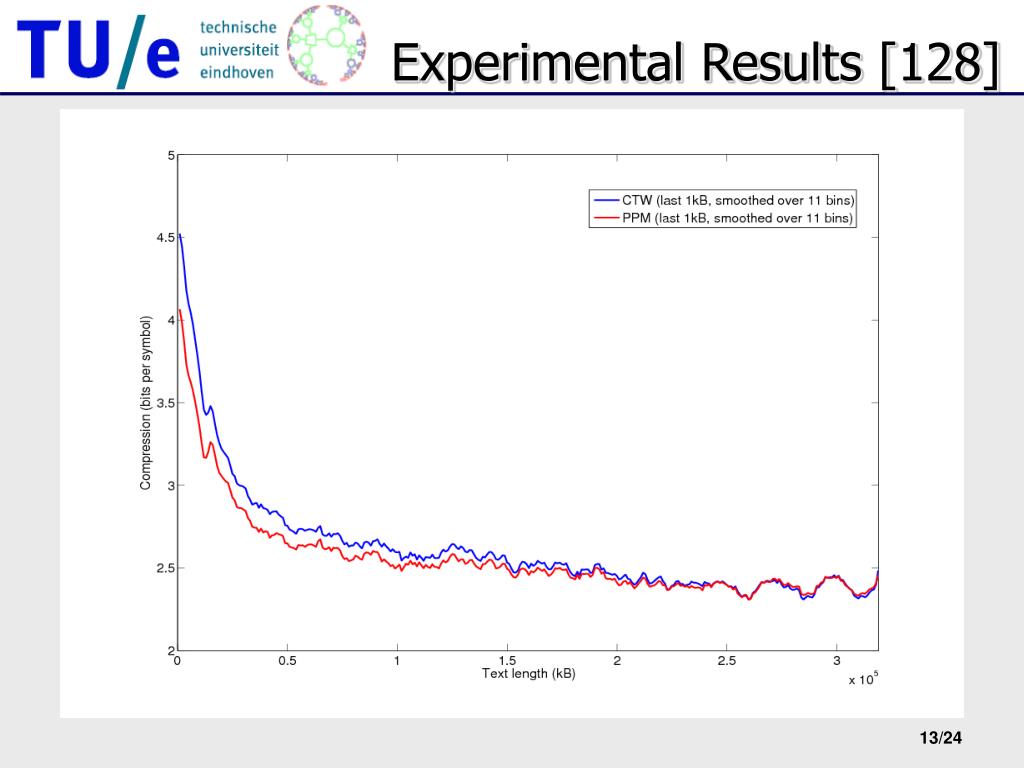 TU/e technische universiteit eindhoven

Experimental Results [128]

CTW (last 1kB, smoothed over 11 bins)
PPM (last 1kB, smoothed over 11 bins)

Compression (bits per symbol)

5
4.5
4
3.5
3
2.5
2

0 0.5 1 1.5 2 2.5 3

Text length (kB)

x $10^5$

13/24